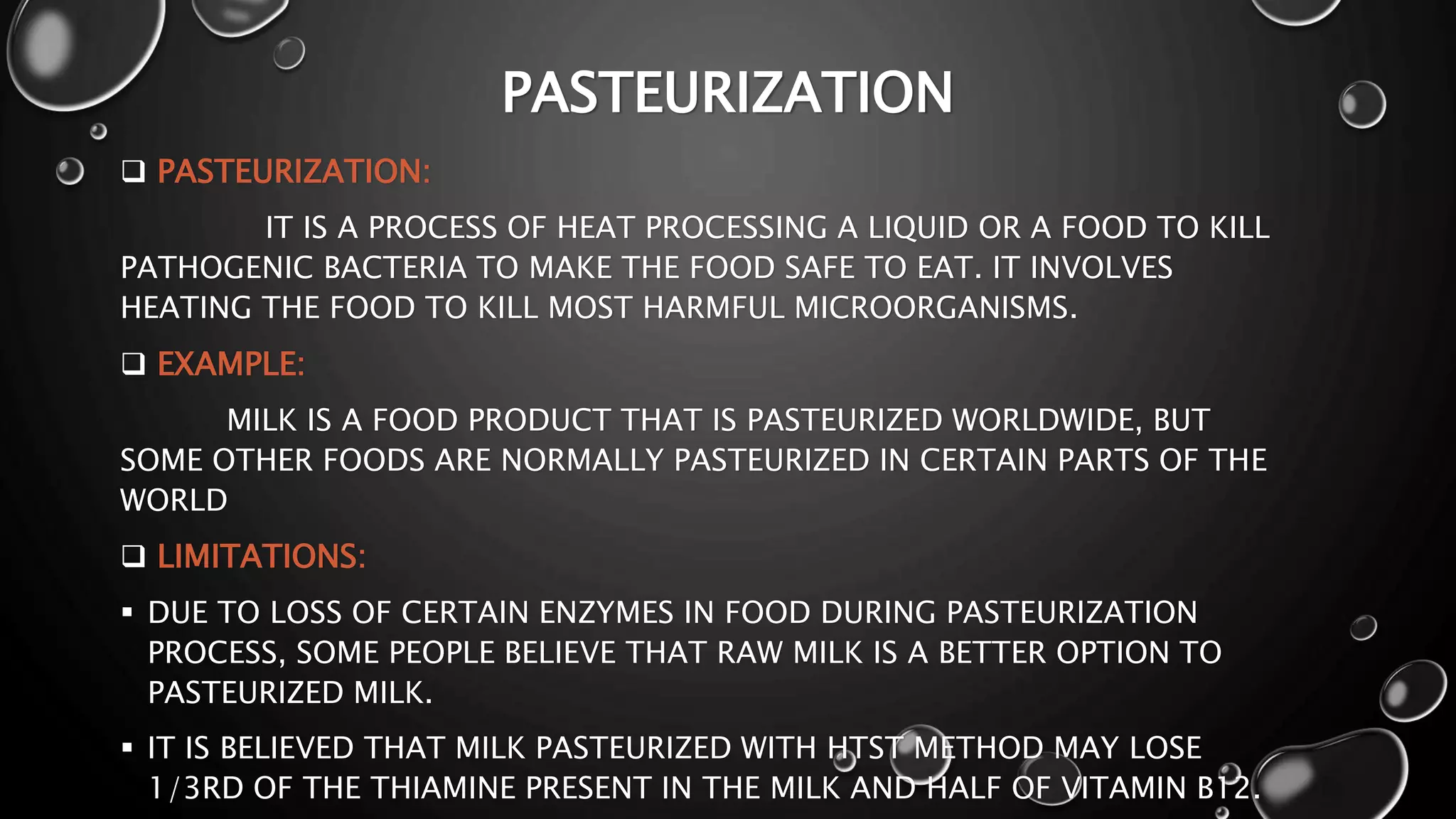 PASTEURIZATION

❑ PASTEURIZATION:

IT IS A PROCESS OF HEAT PROCESSING A LIQUID OR A FOOD TO KILL PATHOGENIC BACTERIA TO MAKE THE FOOD SAFE TO EAT. IT INVOLVES HEATING THE FOOD TO KILL MOST HARMFUL MICROORGANISMS.

❑ EXAMPLE:

MILK IS A FOOD PRODUCT THAT IS PASTEURIZED WORLDWIDE, BUT SOME OTHER FOODS ARE NORMALLY PASTEURIZED IN CERTAIN PARTS OF THE WORLD

❑ LIMITATIONS:

▪ DUE TO LOSS OF CERTAIN ENZYMES IN FOOD DURING PASTEURIZATION PROCESS, SOME PEOPLE BELIEVE THAT RAW MILK IS A BETTER OPTION TO PASTEURIZED MILK.

▪ IT IS BELIEVED THAT MILK PASTEURIZED WITH HTST METHOD MAY LOSE 1/3RD OF THE THIAMINE PRESENT IN THE MILK AND HALF OF VITAMIN B12.